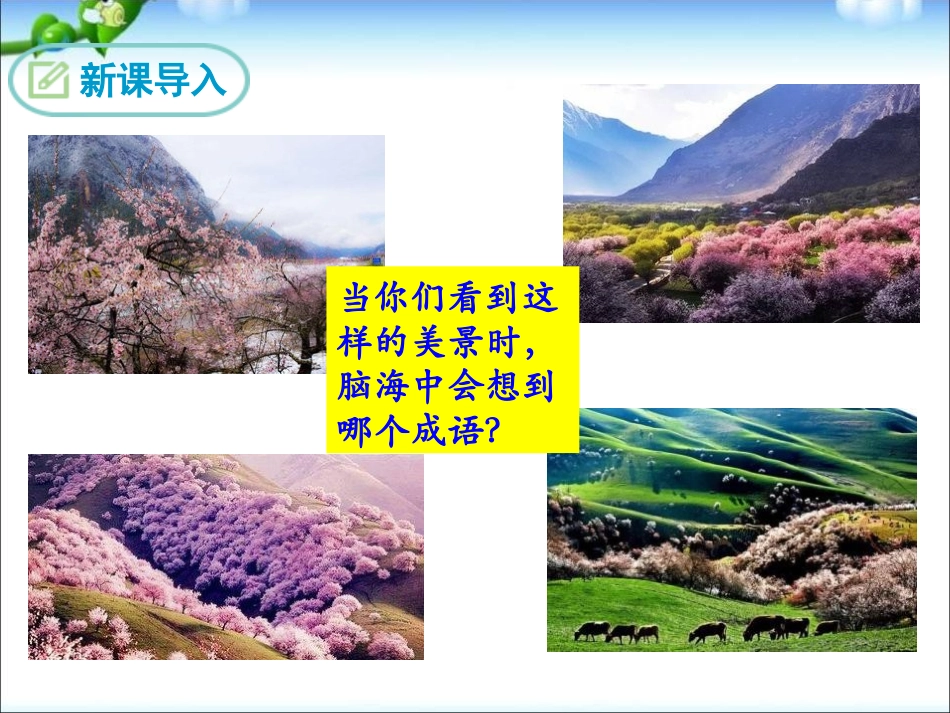 新课导入

当你们看到这样的美景时，脑海中会想到哪个成语？